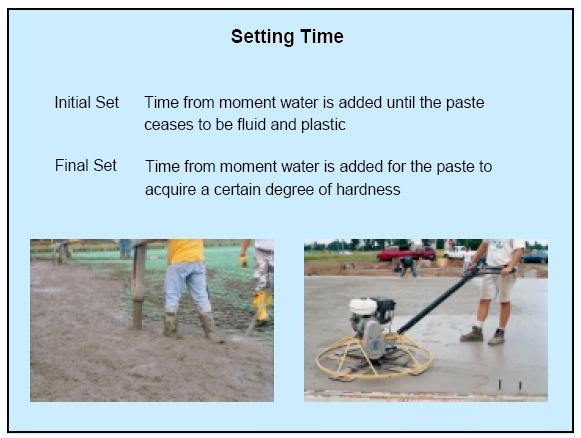 Setting Time

Initial Set Time from moment water is added until the paste ceases to be fluid and plastic

Final Set Time from moment water is added for the paste to acquire a certain degree of hardness